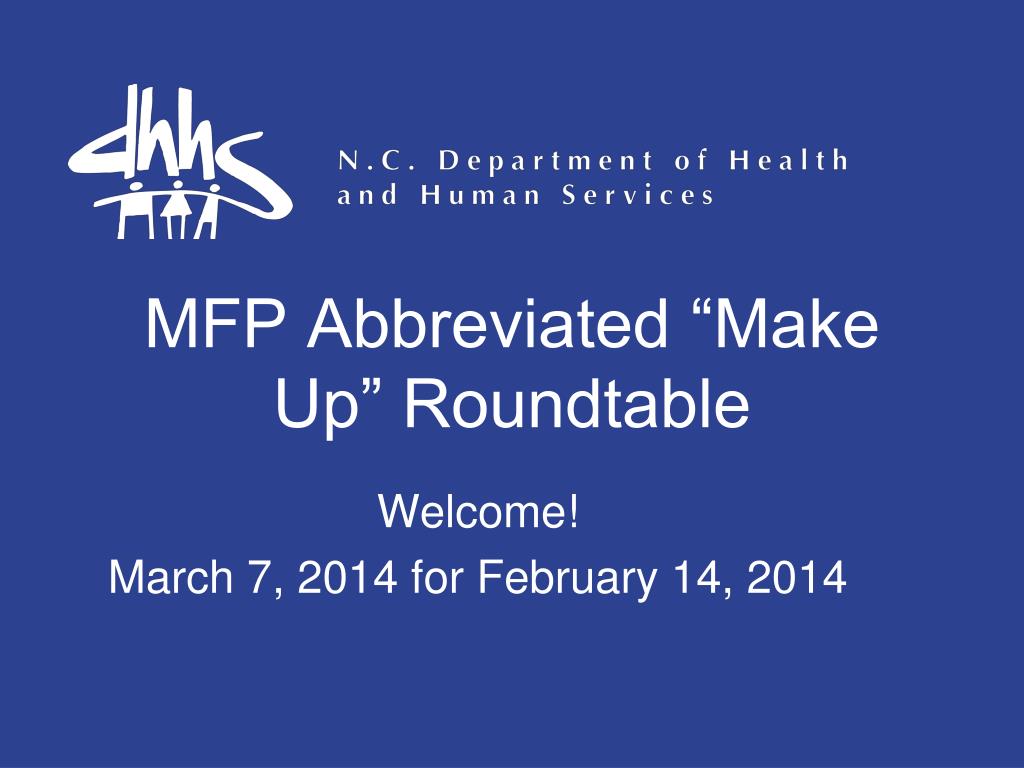 dhhs

N.C. Department of Health and Human Services

MFP Abbreviated “Make Up” Roundtable

Welcome!

March 7, 2014 for February 14, 2014